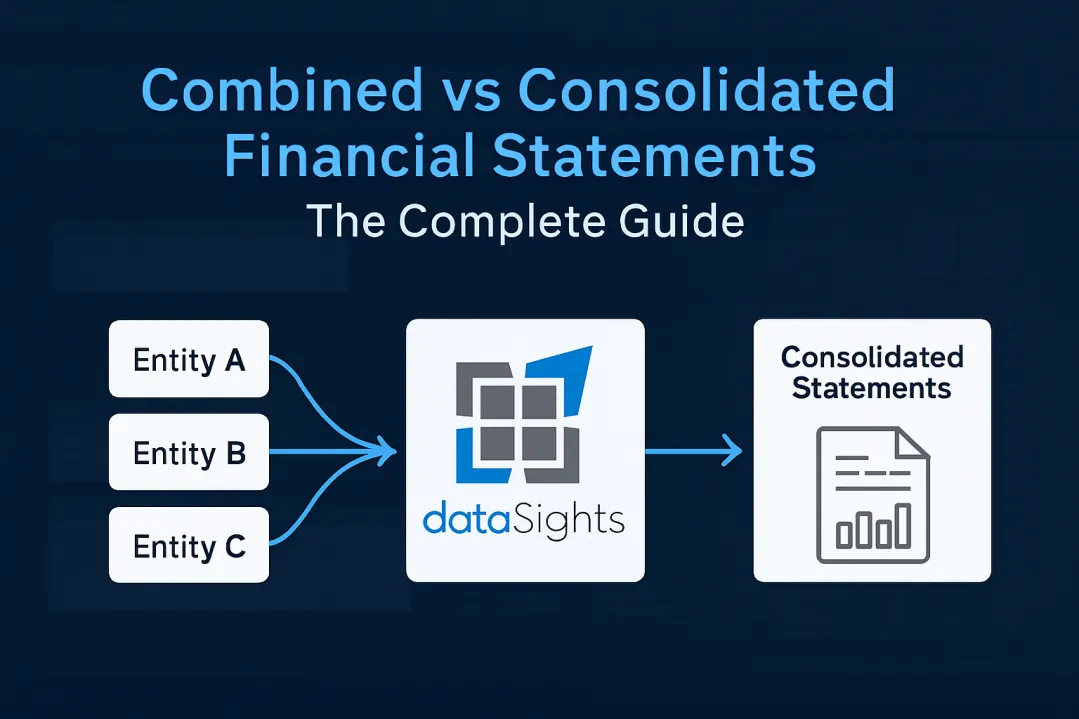 Combined vs Consolidated Financial Statements
The Complete Guide

Entity A

Entity B

Entity C

dataSights

Consolidated Statements